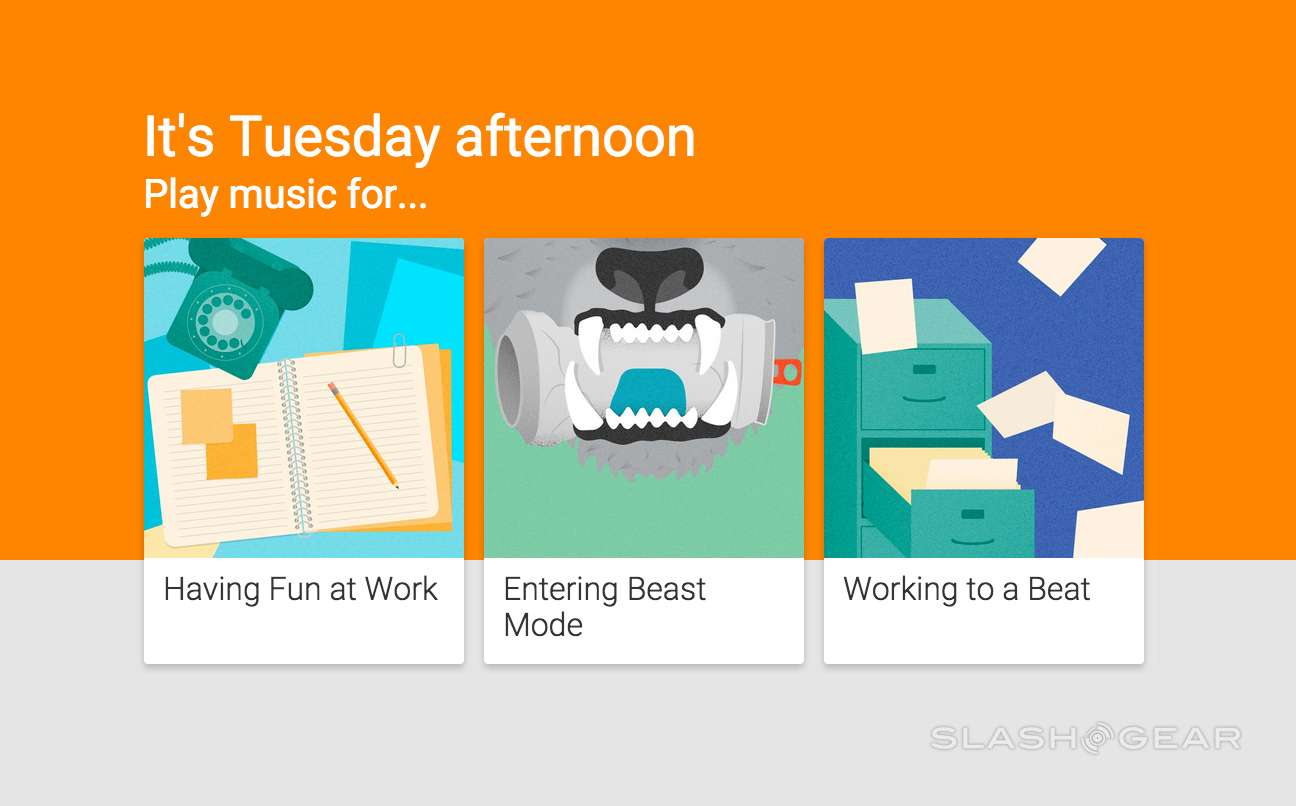 It's Tuesday afternoon
Play music for...

Having Fun at Work

Entering Beast Mode

Working to a Beat

SLASHGEAR